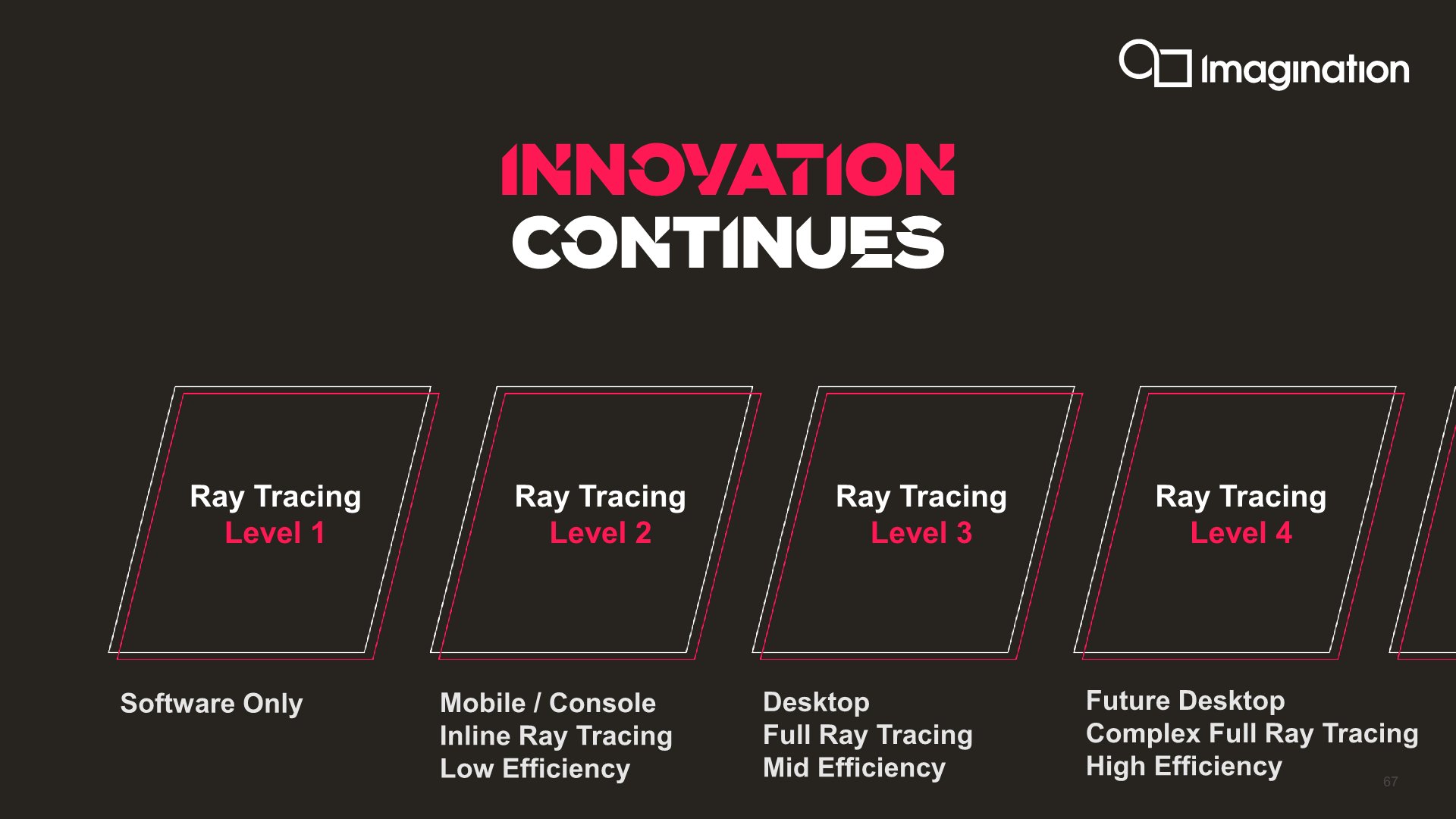 Imagination

INNOVATION
CONTINUES

Ray Tracing
Level 1

Ray Tracing
Level 2

Ray Tracing
Level 3

Ray Tracing
Level 4

Software Only

Mobile / Console
Inline Ray Tracing
Low Efficiency

Desktop
Full Ray Tracing
Mid Efficiency

Future Desktop
Complex Full Ray Tracing
High Efficiency

67